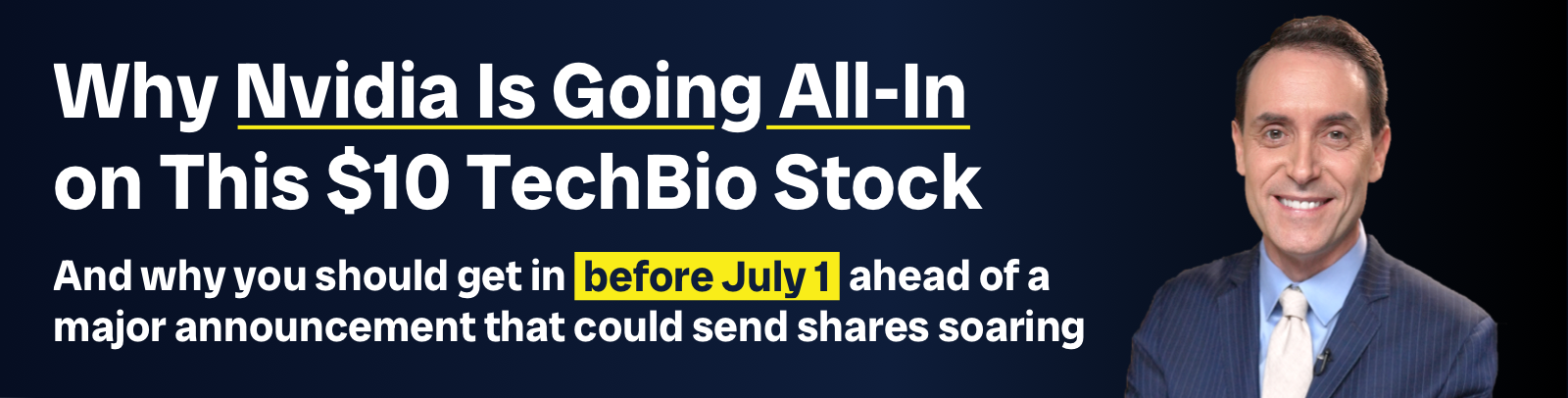 Why Nvidia Is Going All-In on This $10 TechBio Stock

And why you should get in before July 1 ahead of a major announcement that could send shares soaring